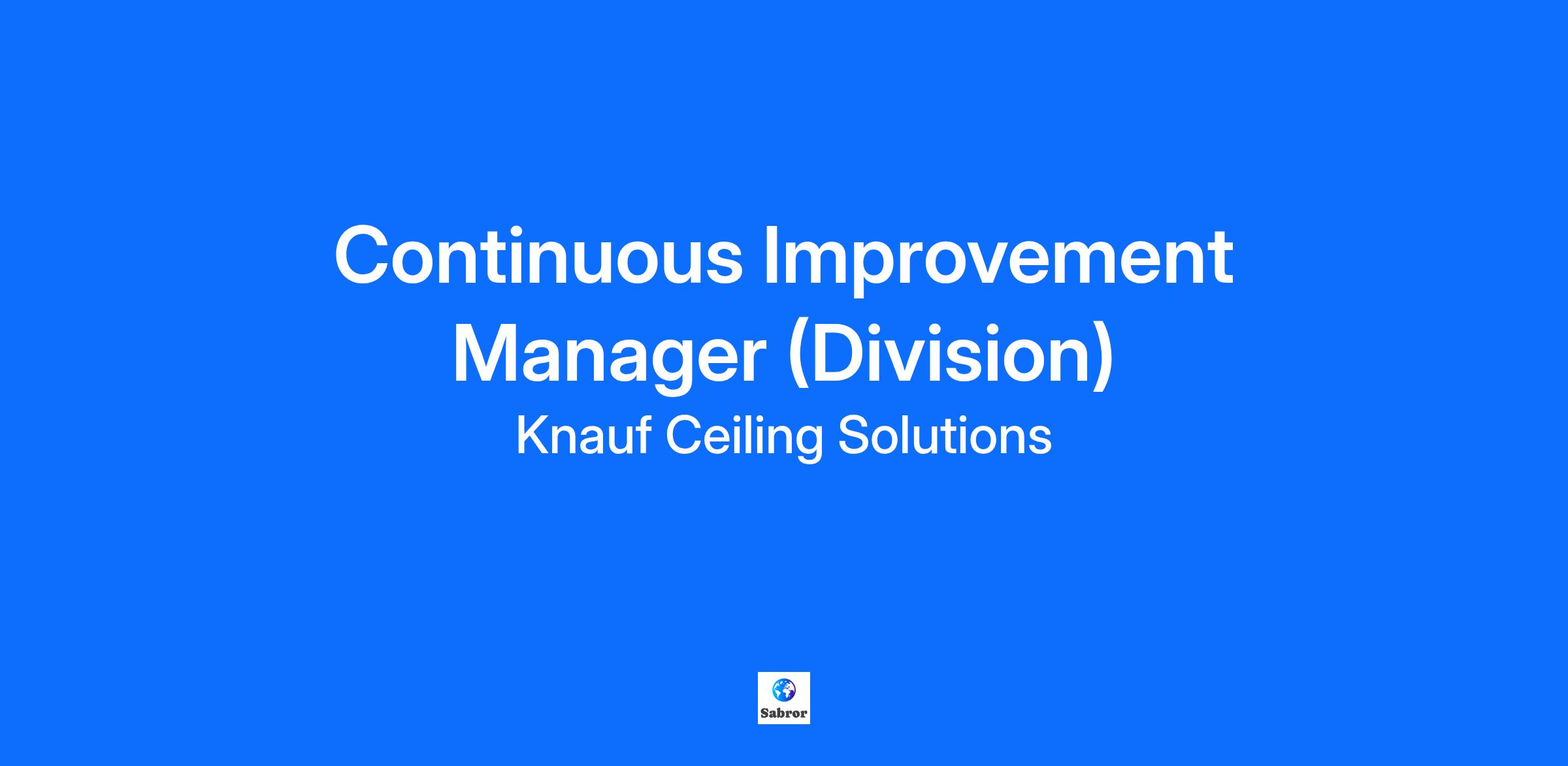 Continuous Improvement Manager (Division)

Knauf Ceiling Solutions

Sabror